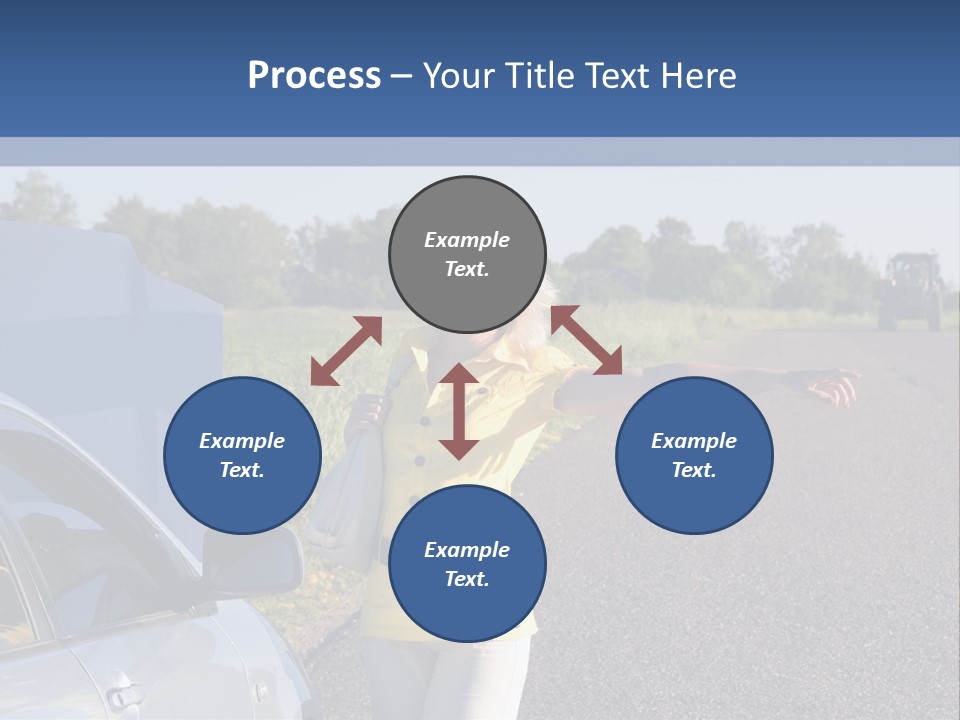 Process – Your Title Text Here

Example Text.

Example Text.

Example Text.

Example Text.